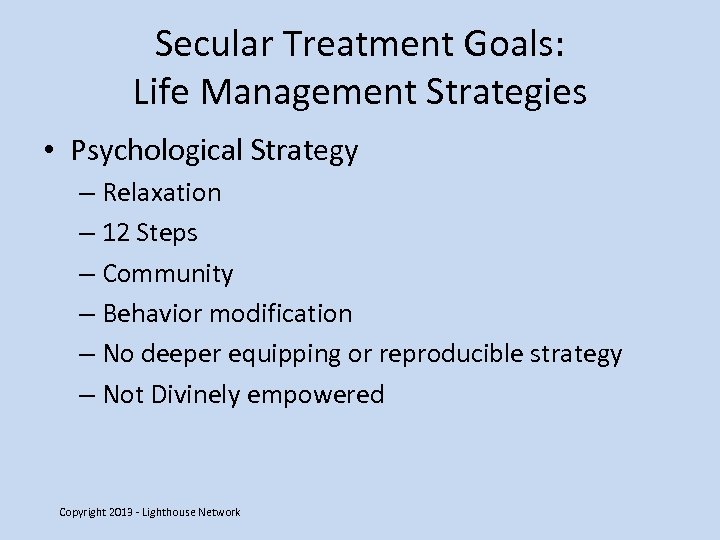 Secular Treatment Goals:
Life Management Strategies

• Psychological Strategy
– Relaxation
– 12 Steps
– Community
– Behavior modification
– No deeper equipping or reproducible strategy
– Not Divinely empowered

Copyright 2013 - Lighthouse Network